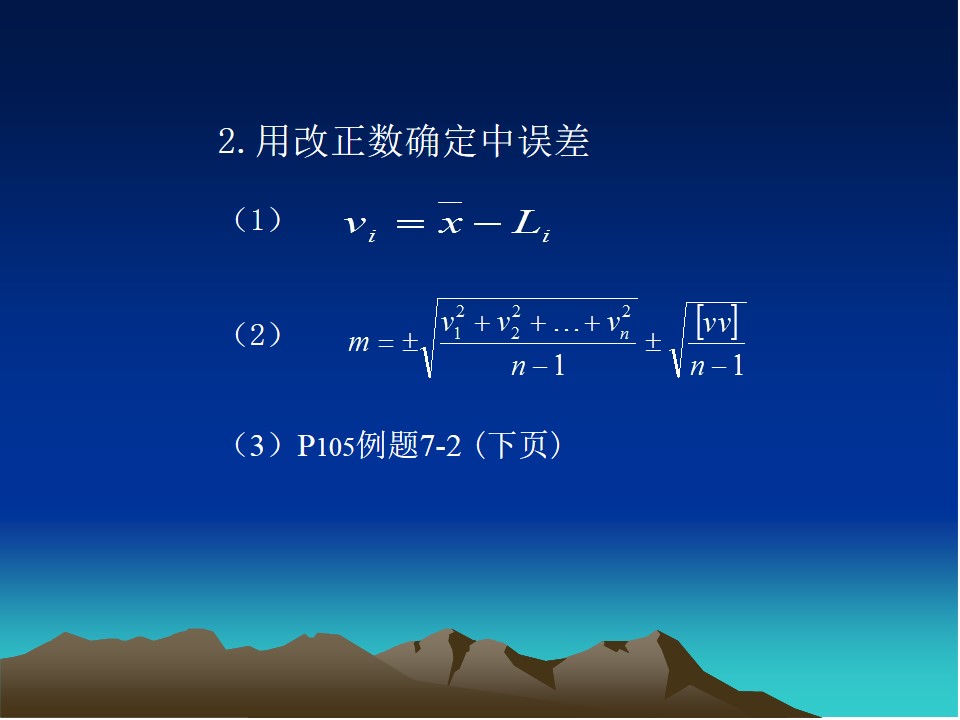 2.用改正数确定中误差

（1） $v_i = \overline{x} - L_i$

（2） $m = \pm\sqrt{\frac{v_1^2 + v_2^2 + \ldots + v_n^2}{n-1}} \pm \sqrt{\frac{[vv]}{n-1}}$

（3）P105例题7-2（下页）